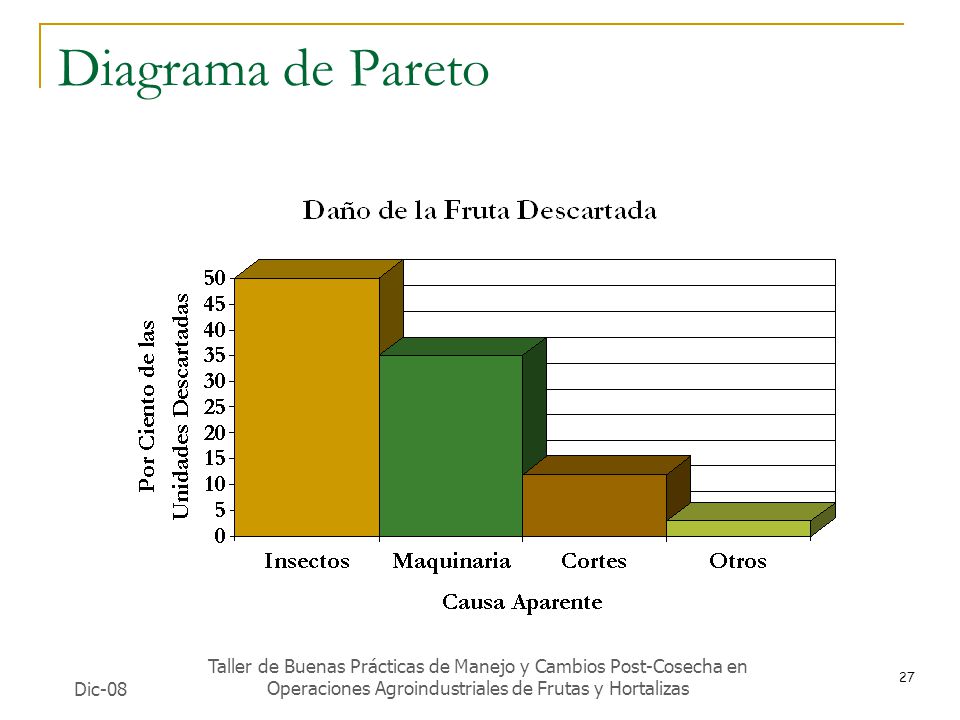 Diagrama de Pareto

Daño de la Fruta Descartada

Por Ciento de las Unidades Descartadas

50
45
40
35
30
25
20
15
10
5
0

Insectos
Maquinaria
Cortes
Otros

Causa Aparente

Dic-08

Taller de Buenas Prácticas de Manejo y Cambios Post-Cosecha en Operaciones Agroindustriales de Frutas y Hortalizas

27